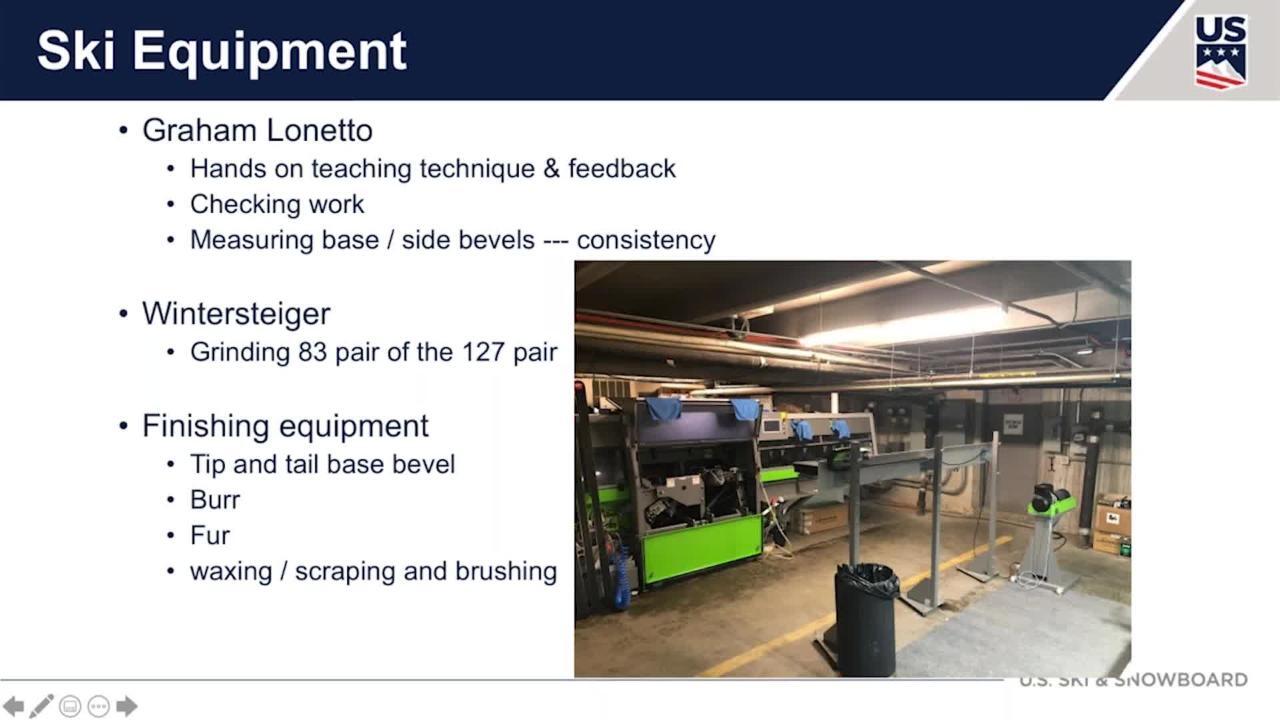 Ski Equipment

US

• Graham Lonetto
  • Hands on teaching technique & feedback
  • Checking work
  • Measuring base / side bevels --- consistency

• Wintersteiger
  • Grinding 83 pair of the 127 pair

• Finishing equipment
  • Tip and tail base bevel
  • Burr
  • Fur
  • waxing / scraping and brushing

U.S. SKI & SNOWBOARD